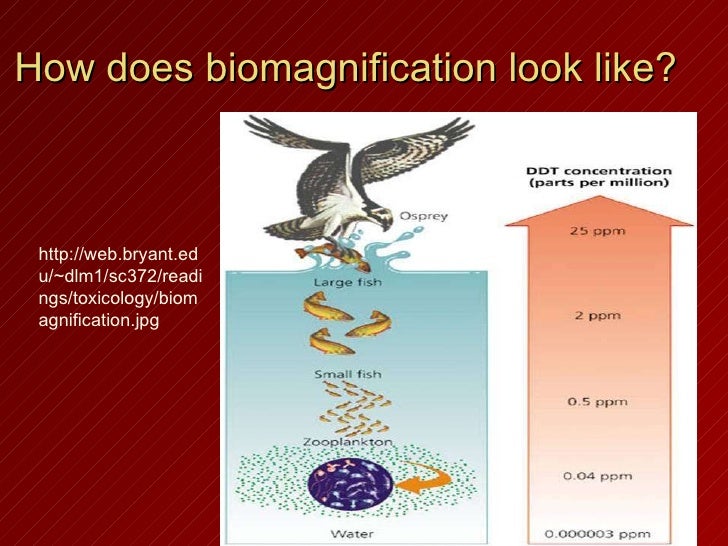 How does biomagnification look like?

http://web.bryant.edu/~dlm1/sc372/readings/toxicology/biomagnification.jpg

Osprey

Large fish

Small fish

Zooplankton

Water

DDT concentration (parts per million)

25 ppm

2 ppm

0.5 ppm

0.04 ppm

0.000003 ppm